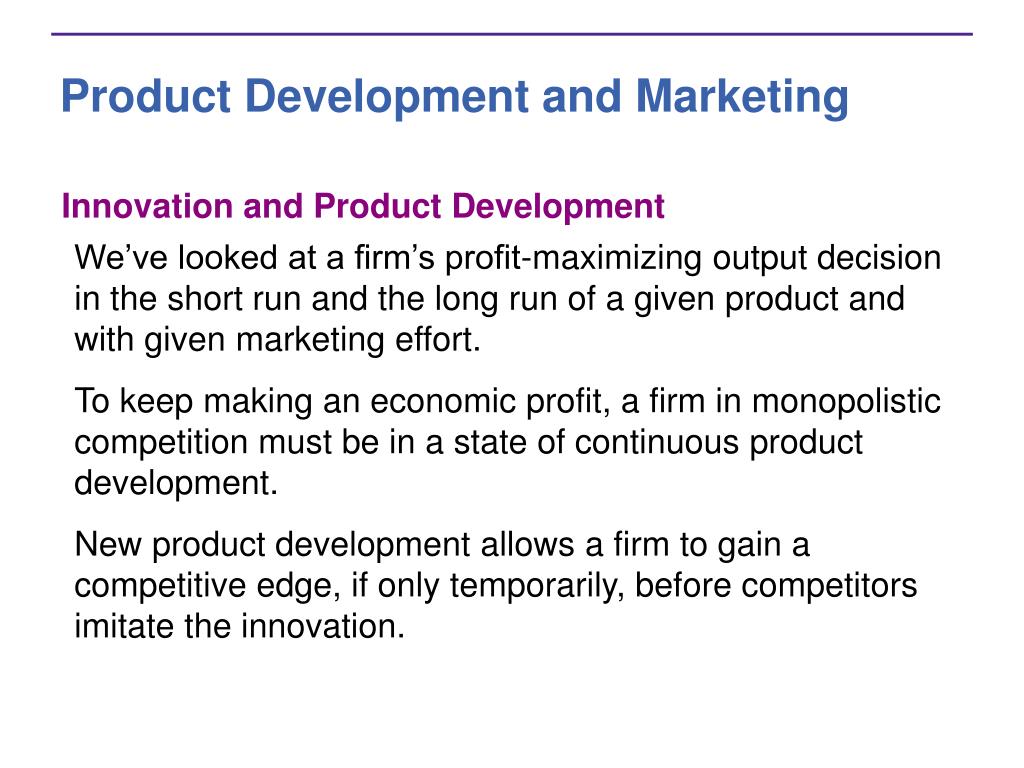 Product Development and Marketing

Innovation and Product Development

We’ve looked at a firm’s profit-maximizing output decision in the short run and the long run of a given product and with given marketing effort.

To keep making an economic profit, a firm in monopolistic competition must be in a state of continuous product development.

New product development allows a firm to gain a competitive edge, if only temporarily, before competitors imitate the innovation.